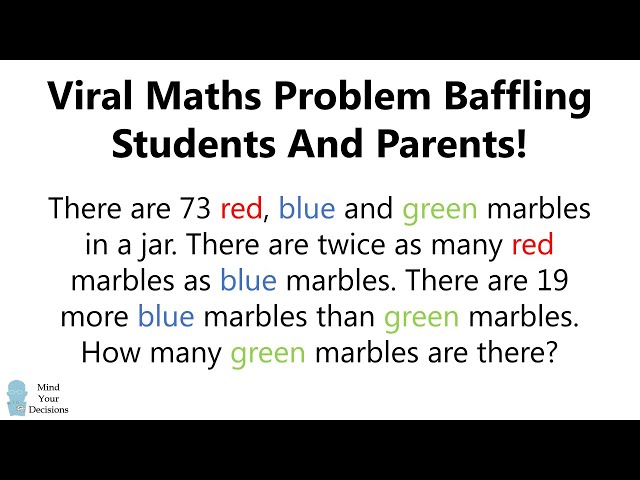 Viral Maths Problem Baffling Students And Parents!

There are 73 red, blue and green marbles in a jar. There are twice as many red marbles as blue marbles. There are 19 more blue marbles than green marbles. How many green marbles are there?

Mind Your Decisions